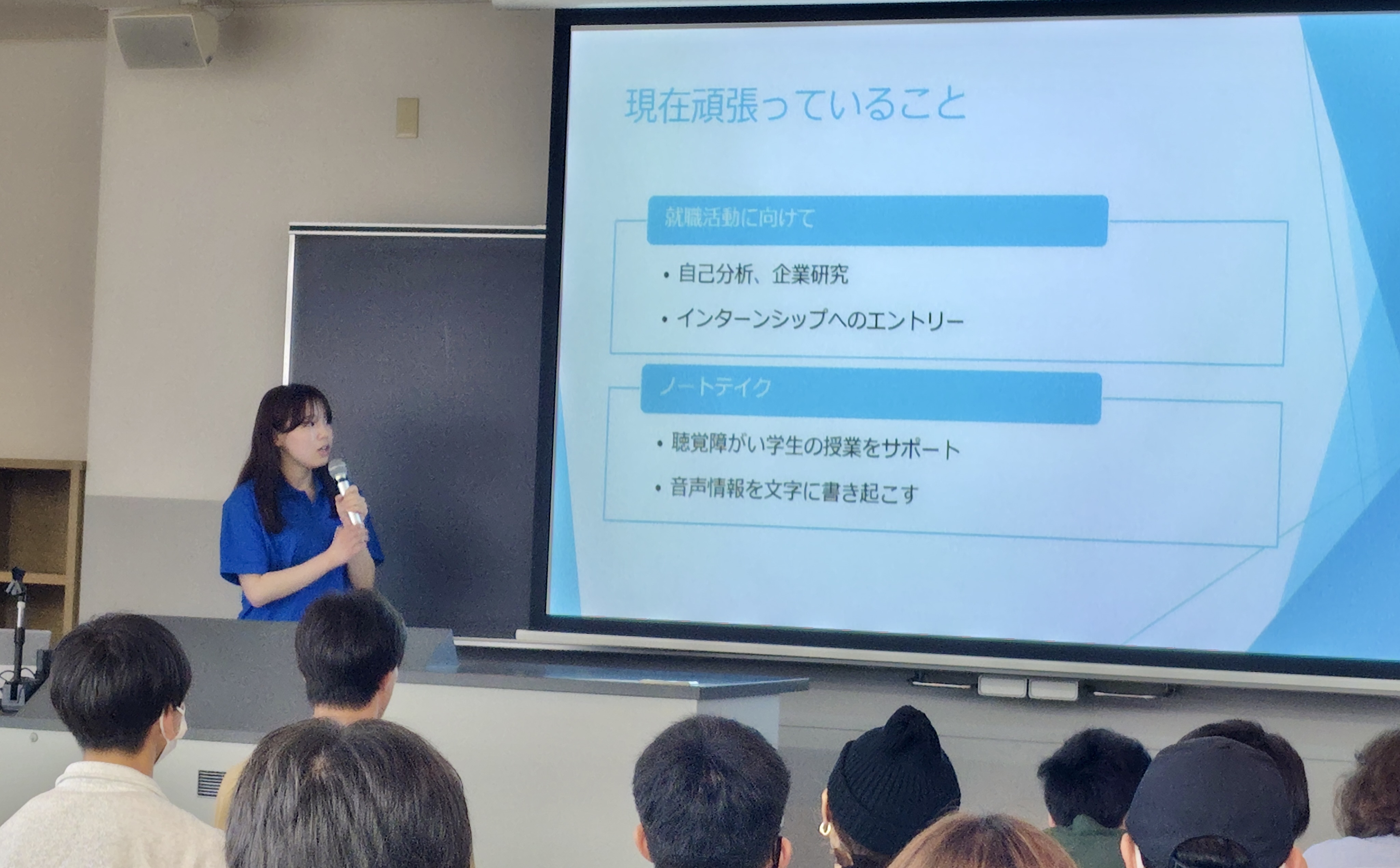 現在頑張っていること

就職活動に向けて

• 自己分析、企業研究
• インターンシップへのエントリー

ノートテイク

• 聴覚障がい学生の授業をサポート
• 音声情報を文字に書き起こす